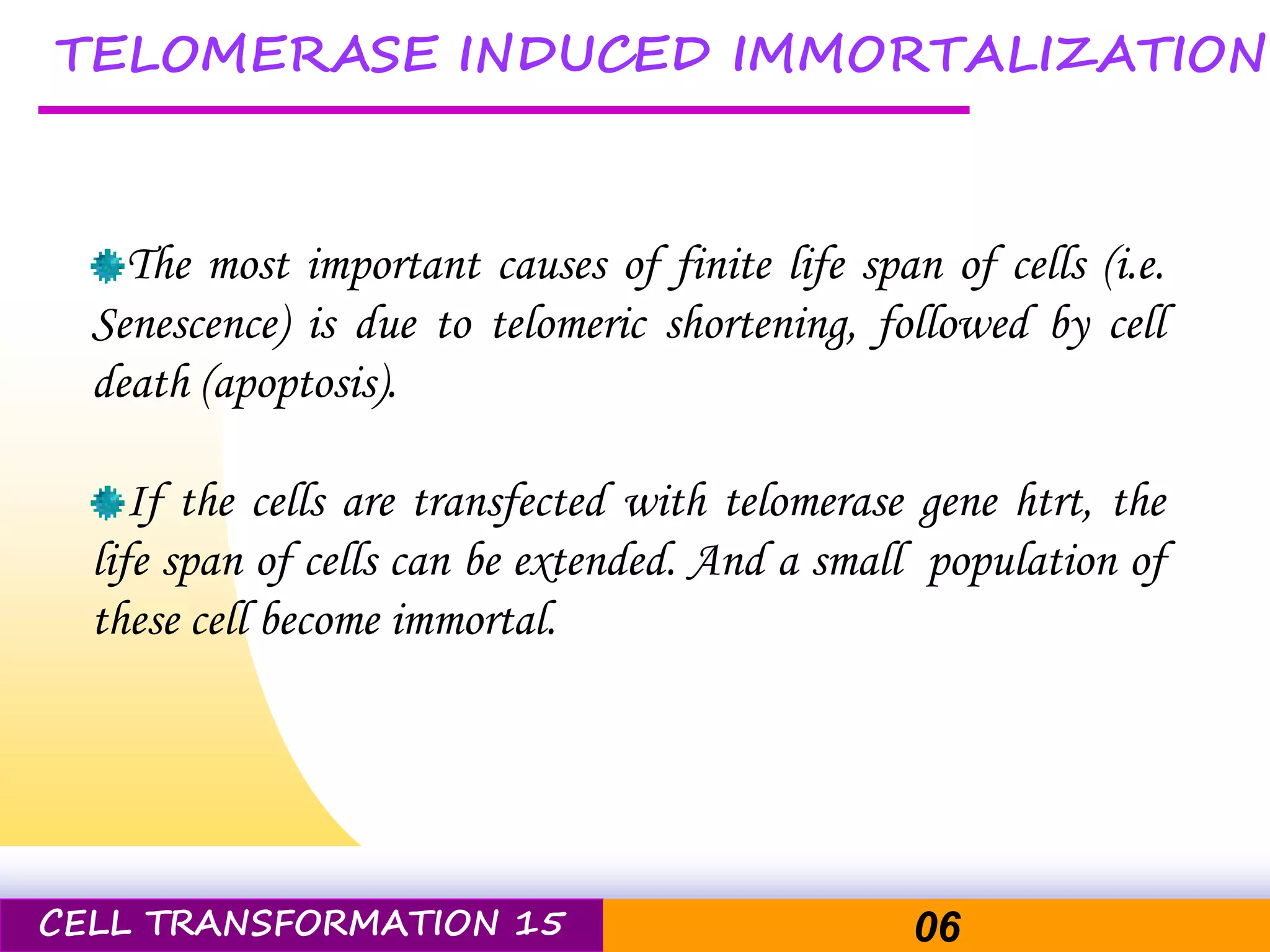 TELOMERASE INDUCED IMMORTALIZATION

The most important causes of finite life span of cells (i.e. Senescence) is due to telomeric shortening, followed by cell death (apoptosis).

If the cells are transfected with telomerase gene htrt, the life span of cells can be extended. And a small population of these cell become immortal.

CELL TRANSFORMATION 15

06